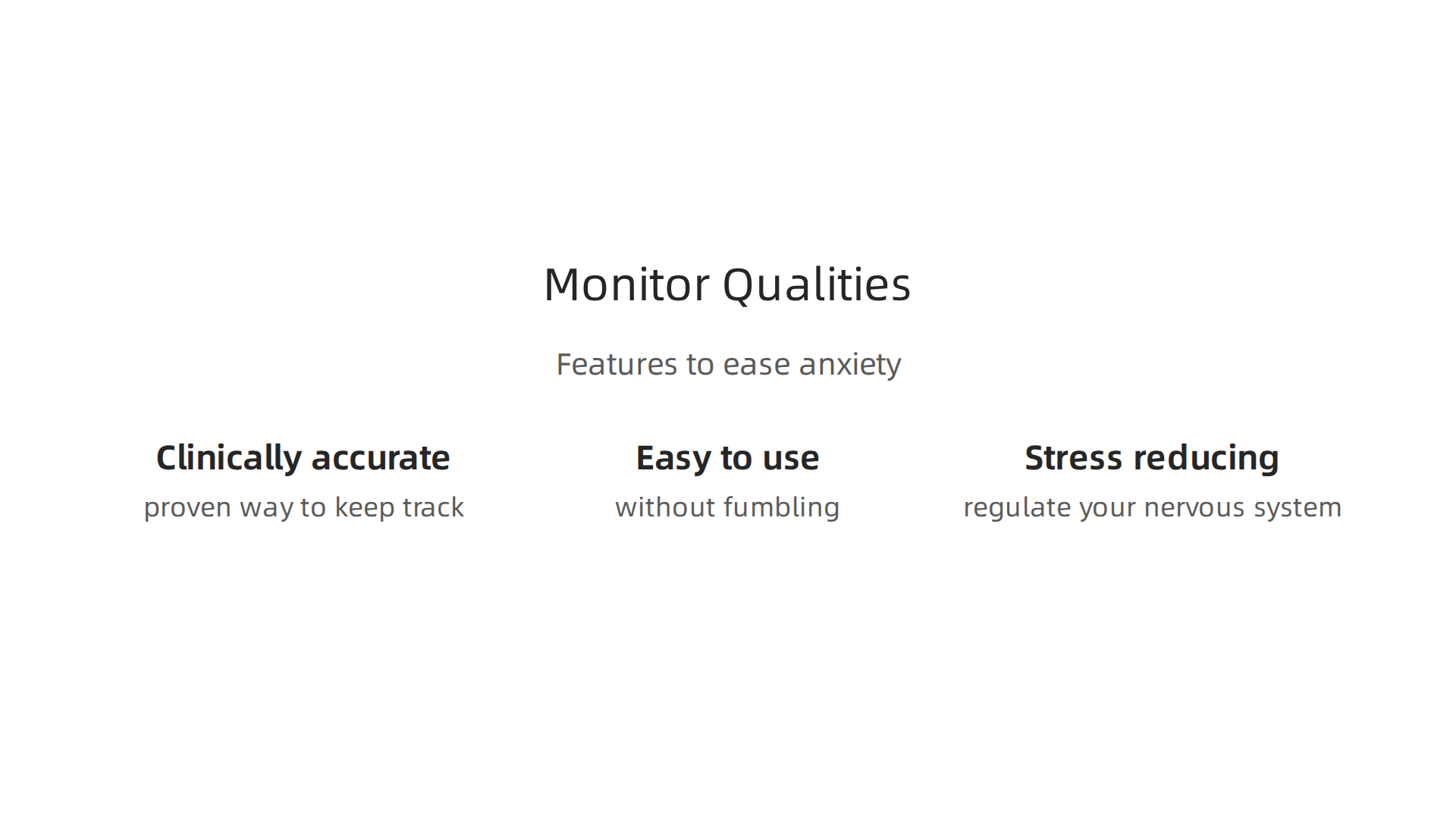 Monitor Qualities

Features to ease anxiety

Clinically accurate

proven way to keep track

Easy to use

without fumbling

Stress reducing

regulate your nervous system